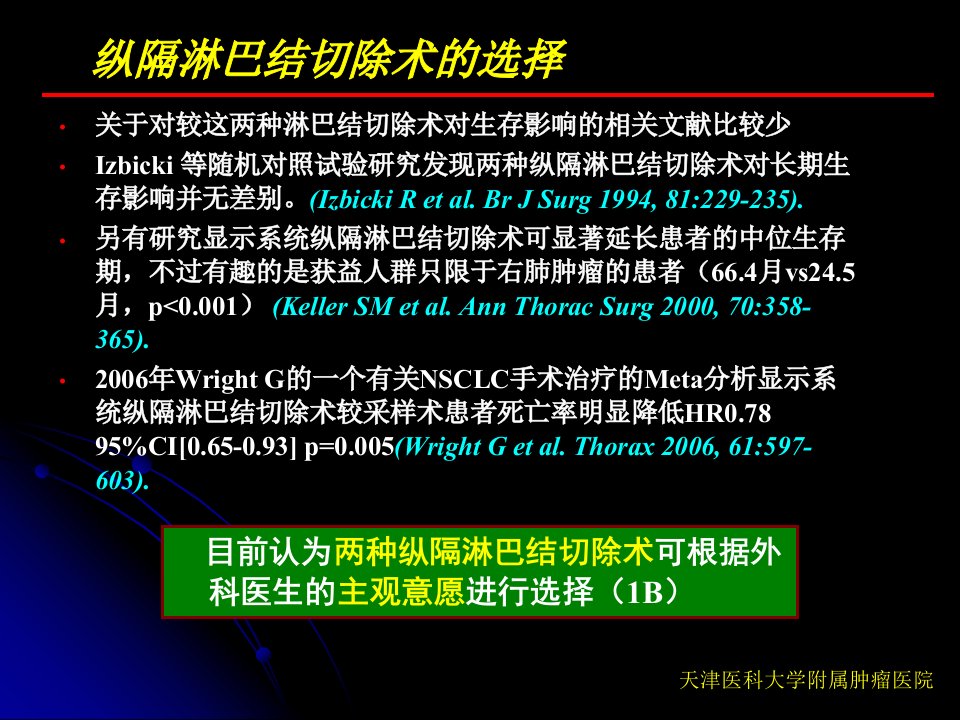 纵隔淋巴结切除术的选择

• 关于对较这两种淋巴结切除术对生存影响的相关文献比较少

• Izbicki 等随机对照试验研究发现两种纵隔淋巴结切除术对长期生存影响并无差别。(Izbicki R et al. Br J Surg 1994, 81:229-235).

• 另有研究显示系统纵隔淋巴结切除术可显著延长患者的中位生存期，不过有趣的是获益人群只限于右肺肿瘤的患者（66.4月vs24.5月，p<0.001） (Keller SM et al. Ann Thorac Surg 2000, 70:358-365).

• 2006年Wright G的一个有关NSCLC手术治疗的Meta分析显示系统纵隔淋巴结切除术较采样术患者死亡率明显降低HR0.78 95%CI[0.65-0.93] p=0.005(Wright G et al. Thorax 2006, 61:597-603).

目前认为两种纵隔淋巴结切除术可根据外科医生的主观意愿进行选择（1B）

天津医科大学附属肿瘤医院